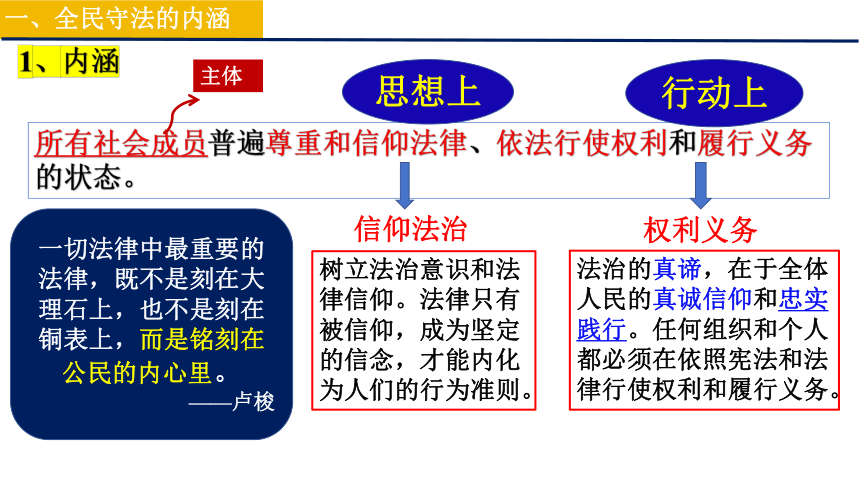 一、全民守法的内涵

1、内涵

主体

思想上

行动上

所有社会成员普遍尊重和信仰法律、依法行使权利和履行义务的状态。

一切法律中最重要的法律，既不是刻在大理石上，也不是刻在铜表上，而是铭刻在公民的内心里。
——卢梭

信仰法治

树立法治意识和法律信仰。法律只有被信仰，成为坚定的信念，才能内化为人们的行为准则。

权利义务

法治的真谛，在于全体人民的真诚信仰和忠实践行。任何组织和个人都必须在依照宪法和法律行使权利和履行义务。